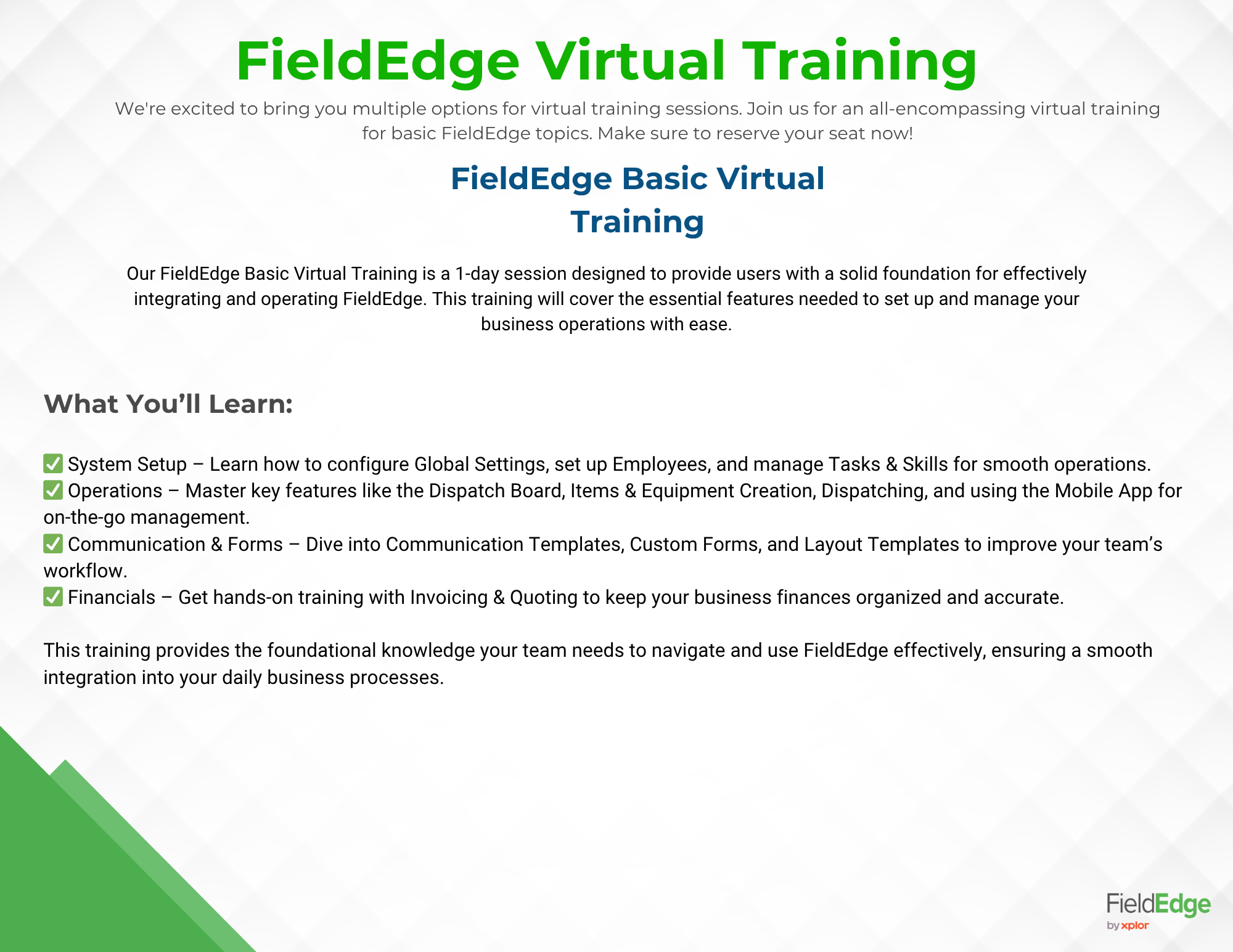 FieldEdge Virtual Training

We're excited to bring you multiple options for virtual training sessions. Join us for an all-encompassing virtual training for basic FieldEdge topics. Make sure to reserve your seat now!

FieldEdge Basic Virtual Training

Our FieldEdge Basic Virtual Training is a 1-day session designed to provide users with a solid foundation for effectively integrating and operating FieldEdge. This training will cover the essential features needed to set up and manage your business operations with ease.

What You'll Learn:

✅ System Setup – Learn how to configure Global Settings, set up Employees, and manage Tasks & Skills for smooth operations.
✅ Operations – Master key features like the Dispatch Board, Items & Equipment Creation, Dispatching, and using the Mobile App for on-the-go management.
✅ Communication & Forms – Dive into Communication Templates, Custom Forms, and Layout Templates to improve your team's workflow.
✅ Financials – Get hands-on training with Invoicing & Quoting to keep your business finances organized and accurate.

This training provides the foundational knowledge your team needs to navigate and use FieldEdge effectively, ensuring a smooth integration into your daily business processes.

FieldEdge
by xplor